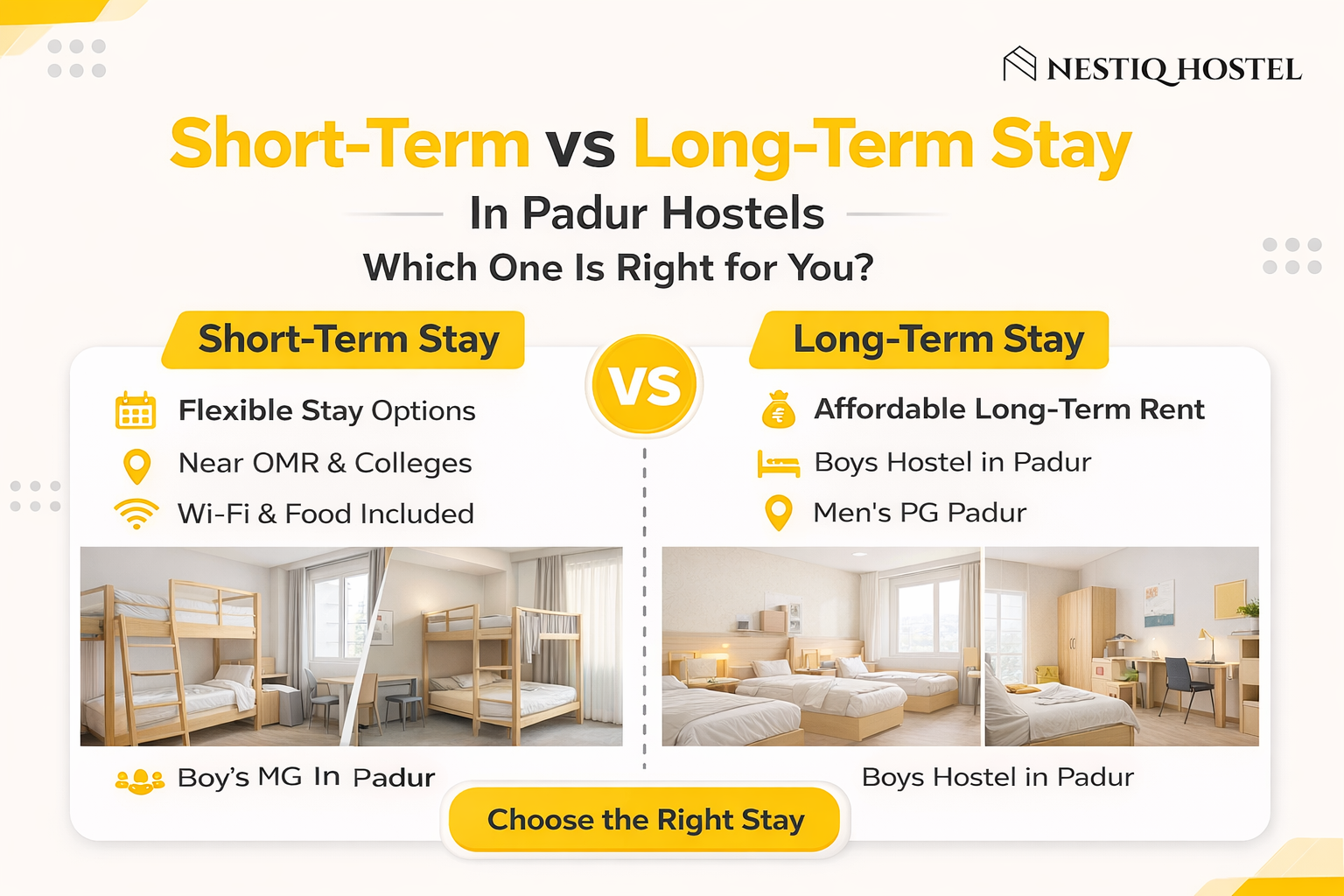 NESTIQ HOSTEL

Short-Term vs Long-Term Stay

In Padur Hostels

Which One Is Right for You?

Short-Term Stay

Flexible Stay Options

Near OMR & Colleges

Wi-Fi & Food Included

Boy's MG In Padur

VS

Long-Term Stay

Affordable Long-Term Rent

Boys Hostel in Padur

Men's PG Padur

Boys Hostel in Padur

Choose the Right Stay